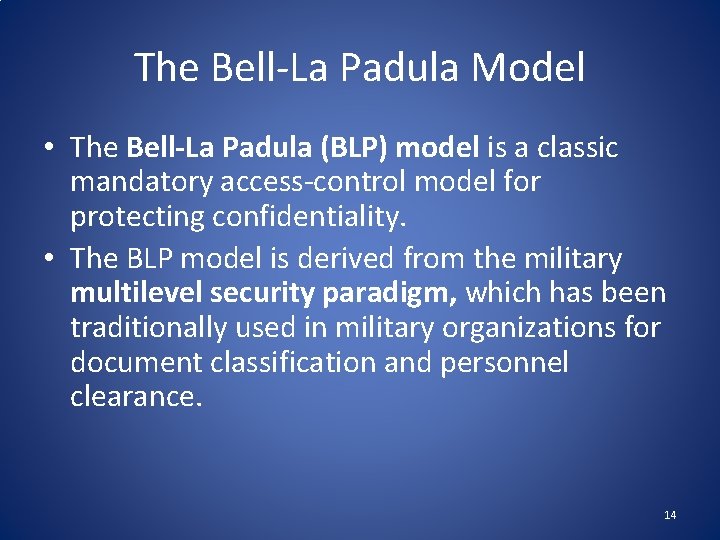 The Bell-La Padula Model

• The Bell-La Padula (BLP) model is a classic mandatory access-control model for protecting confidentiality.

• The BLP model is derived from the military multilevel security paradigm, which has been traditionally used in military organizations for document classification and personnel clearance.

14